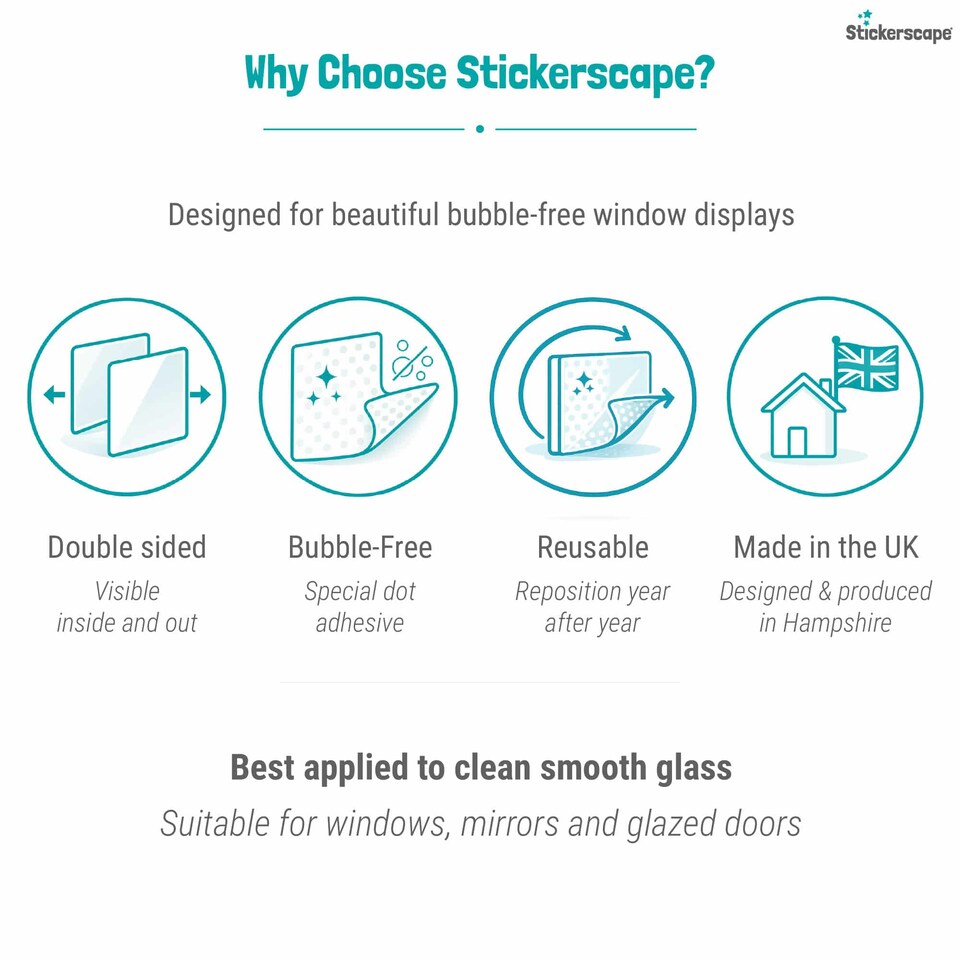 Stickerscape

Why Choose Stickerscape?

Designed for beautiful bubble-free window displays

Double sided
Visible inside and out

Bubble-Free
Special dot adhesive

Reusable
Reposition year after year

Made in the UK
Designed & produced in Hampshire

Best applied to clean smooth glass
Suitable for windows, mirrors and glazed doors